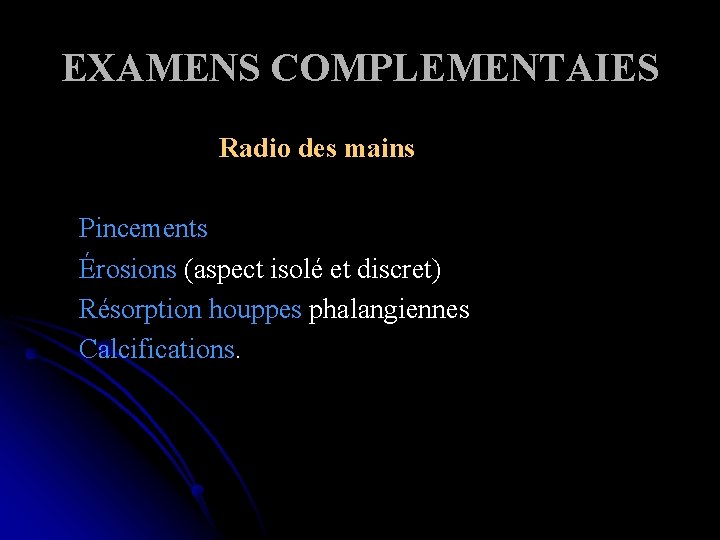 EXAMENS COMPLEMENTAIES

Radio des mains

Pincements
Érosions (aspect isolé et discret)
Résorption houppes phalangiennes
Calcifications.